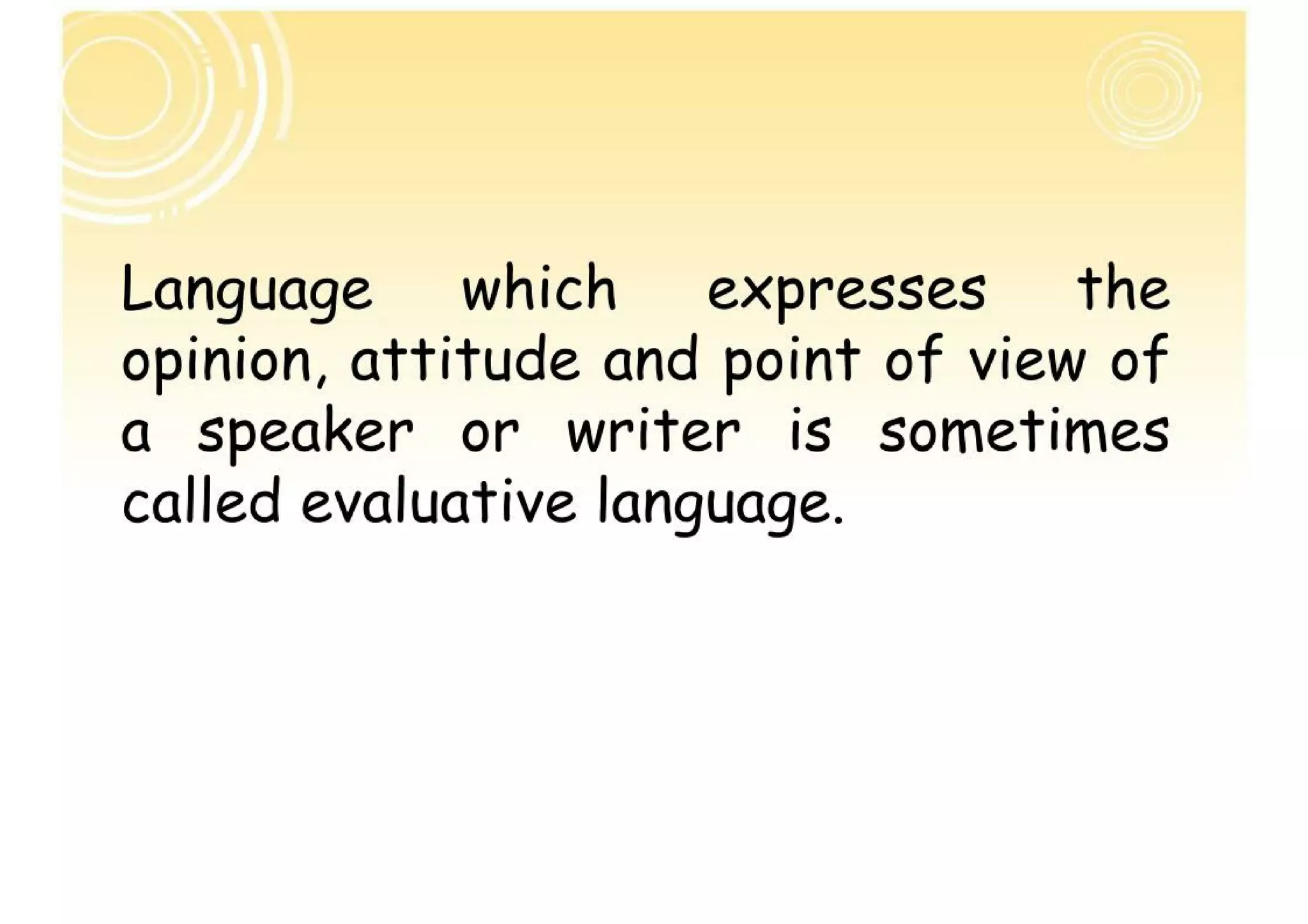 Language which expresses the opinion, attitude and point of view of a speaker or writer is sometimes called evaluative language.